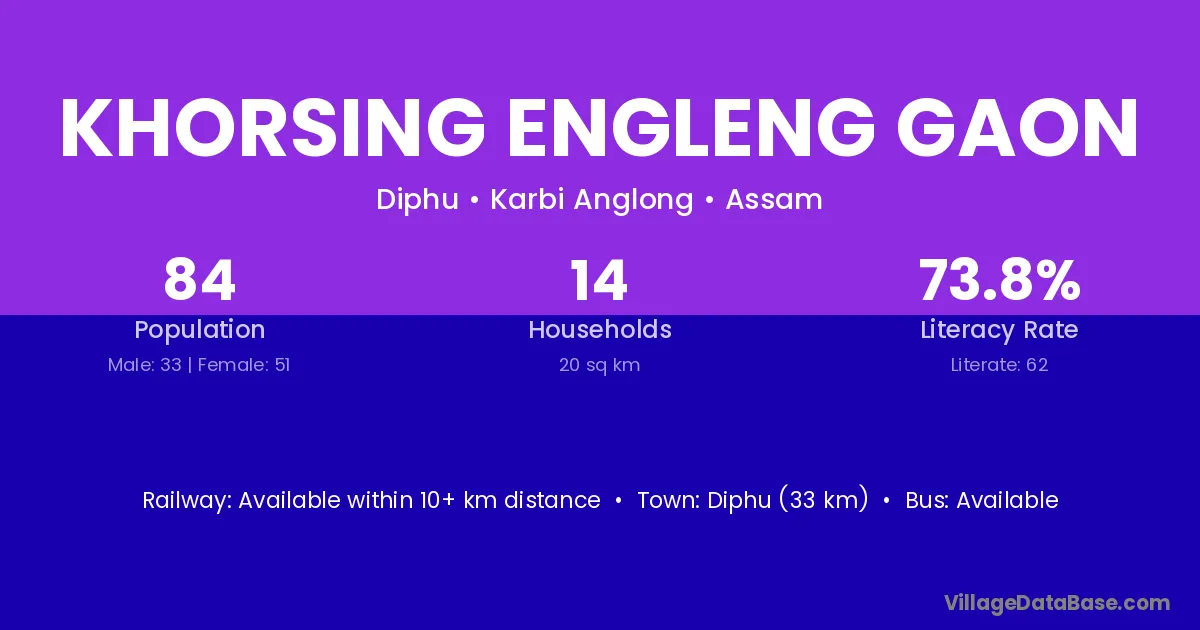 KHORSING ENGLENG GAON

Diphu • Karbi Anglong • Assam

84
Population
Male: 33 | Female: 51

14
Households
20 sq km

73.8%
Literacy Rate
Literate: 62

Railway: Available within 10+ km distance • Town: Diphu (33 km) • Bus: Available

VillageDataBase.com